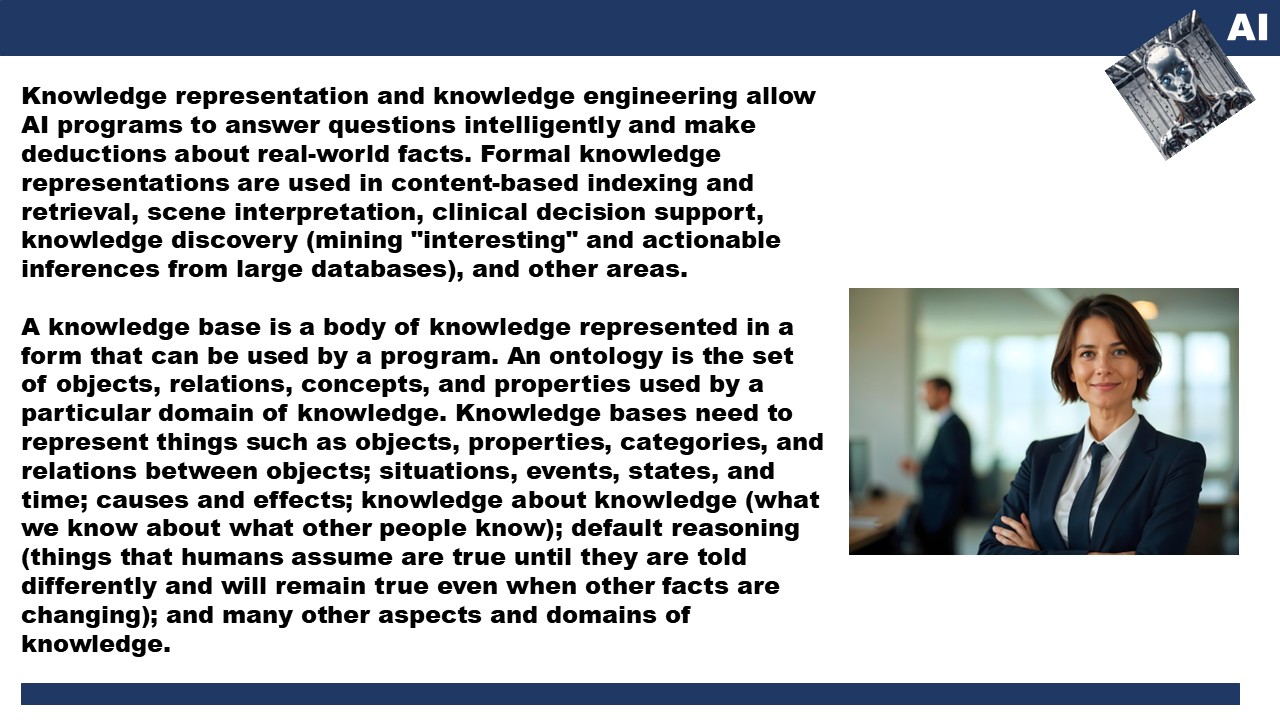 AI

Knowledge representation and knowledge engineering allow AI programs to answer questions intelligently and make deductions about real-world facts. Formal knowledge representations are used in content-based indexing and retrieval, scene interpretation, clinical decision support, knowledge discovery (mining "interesting" and actionable inferences from large databases), and other areas.

A knowledge base is a body of knowledge represented in a form that can be used by a program. An ontology is the set of objects, relations, concepts, and properties used by a particular domain of knowledge. Knowledge bases need to represent things such as objects, properties, categories, and relations between objects; situations, events, states, and time; causes and effects; knowledge about knowledge (what we know about what other people know); default reasoning (things that humans assume are true until they are told differently and will remain true even when other facts are changing); and many other aspects and domains of knowledge.